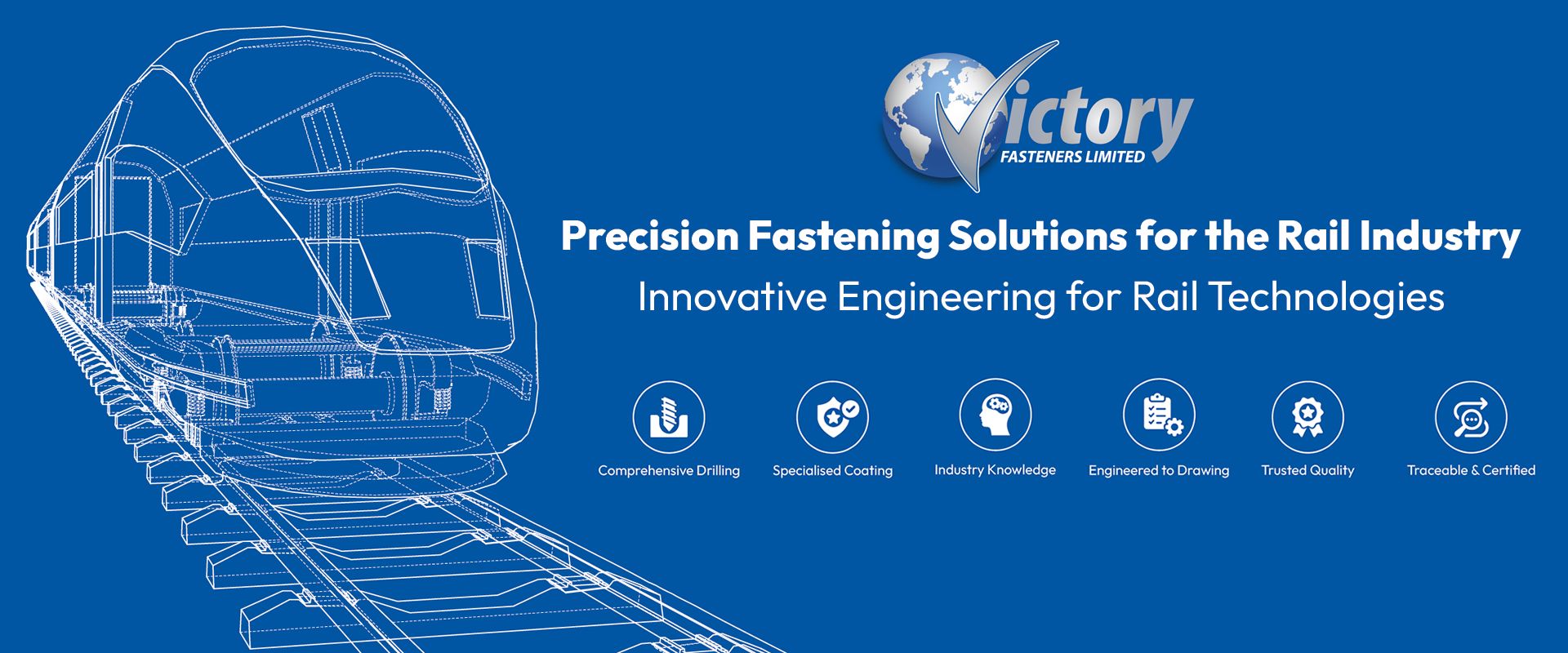 Victory
FASTENERS LIMITED

Precision Fastening Solutions for the Rail Industry

Innovative Engineering for Rail Technologies

Comprehensive Drilling

Specialised Coating

Industry Knowledge

Engineered to Drawing

Trusted Quality

Traceable & Certified